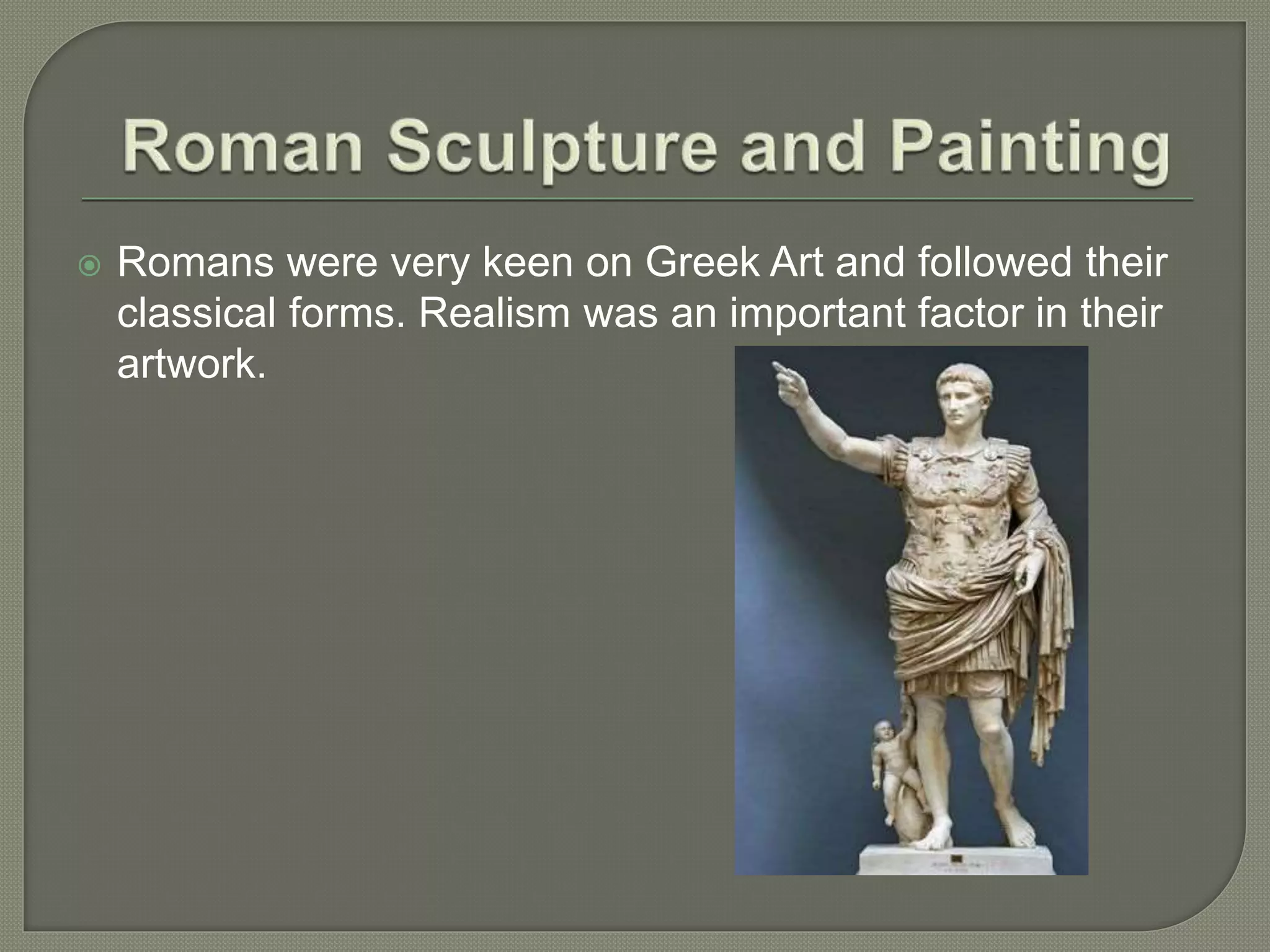 Roman Sculpture and Painting

Romans were very keen on Greek Art and followed their classical forms. Realism was an important factor in their artwork.